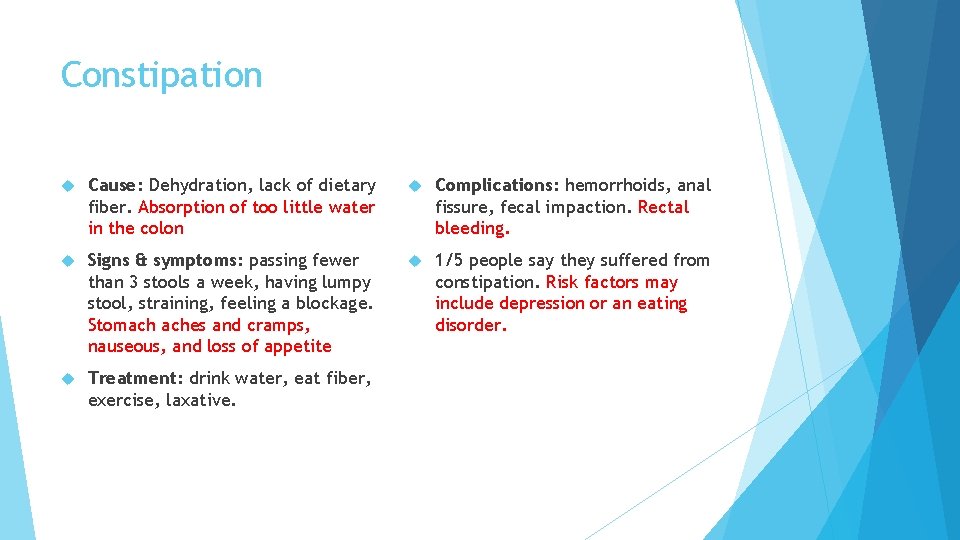 Constipation

Cause: Dehydration, lack of dietary fiber. Absorption of too little water in the colon

Signs & symptoms: passing fewer than 3 stools a week, having lumpy stool, straining, feeling a blockage. Stomach aches and cramps, nauseous, and loss of appetite

Treatment: drink water, eat fiber, exercise, laxative.

Complications: hemorrhoids, anal fissure, fecal impaction. Rectal bleeding.

1/5 people say they suffered from constipation. Risk factors may include depression or an eating disorder.